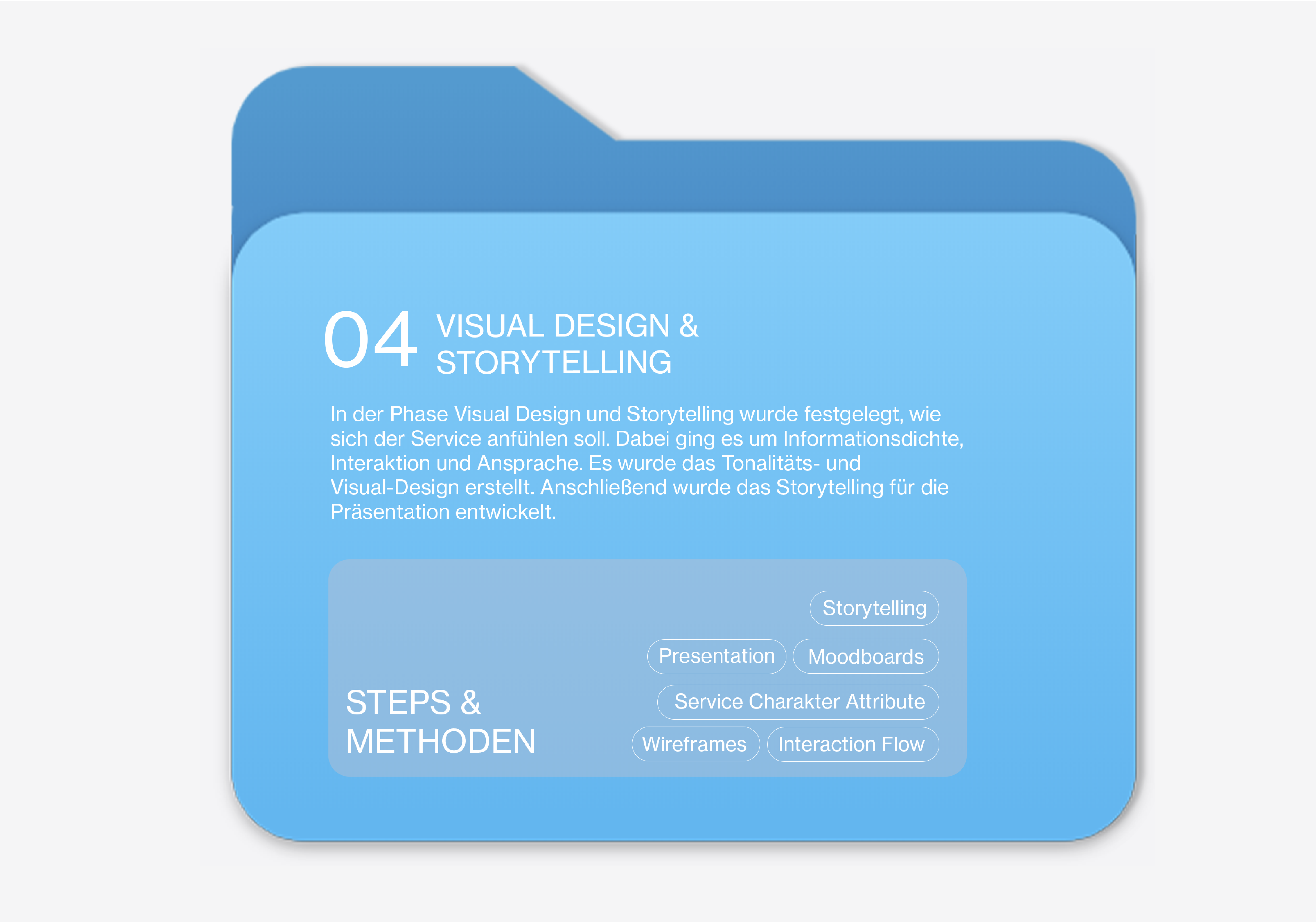 04 VISUAL DESIGN & STORYTELLING

In der Phase Visual Design und Storytelling wurde festgelegt, wie sich der Service anfühlen soll. Dabei ging es um Informationsdichte, Interaktion und Ansprache. Es wurde das Tonalitäts- und Visual-Design erstellt. Anschließend wurde das Storytelling für die Präsentation entwickelt.

STEPS & METHODEN

Storytelling

Presentation

Moodboards

Service Charakter Attribute

Wireframes

Interaction Flow